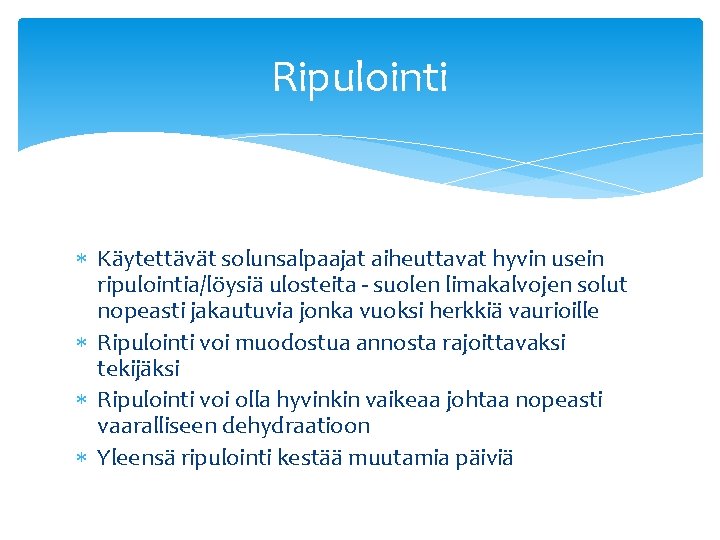 Ripulointi

* Käytettävät solunsalpaajat aiheuttavat hyvin usein ripulointia/löysiä ulosteita - suolen limakalvojen solut nopeasti jakautuvia jonka vuoksi herkkiä vaurioille
* Ripulointi voi muodostua annosta rajoittavaksi tekijäksi
* Ripulointi voi olla hyvinkin vaikeaa johtaa nopeasti vaaralliseen dehydraatioon
* Yleensä ripulointi kestää muutamia päiviä